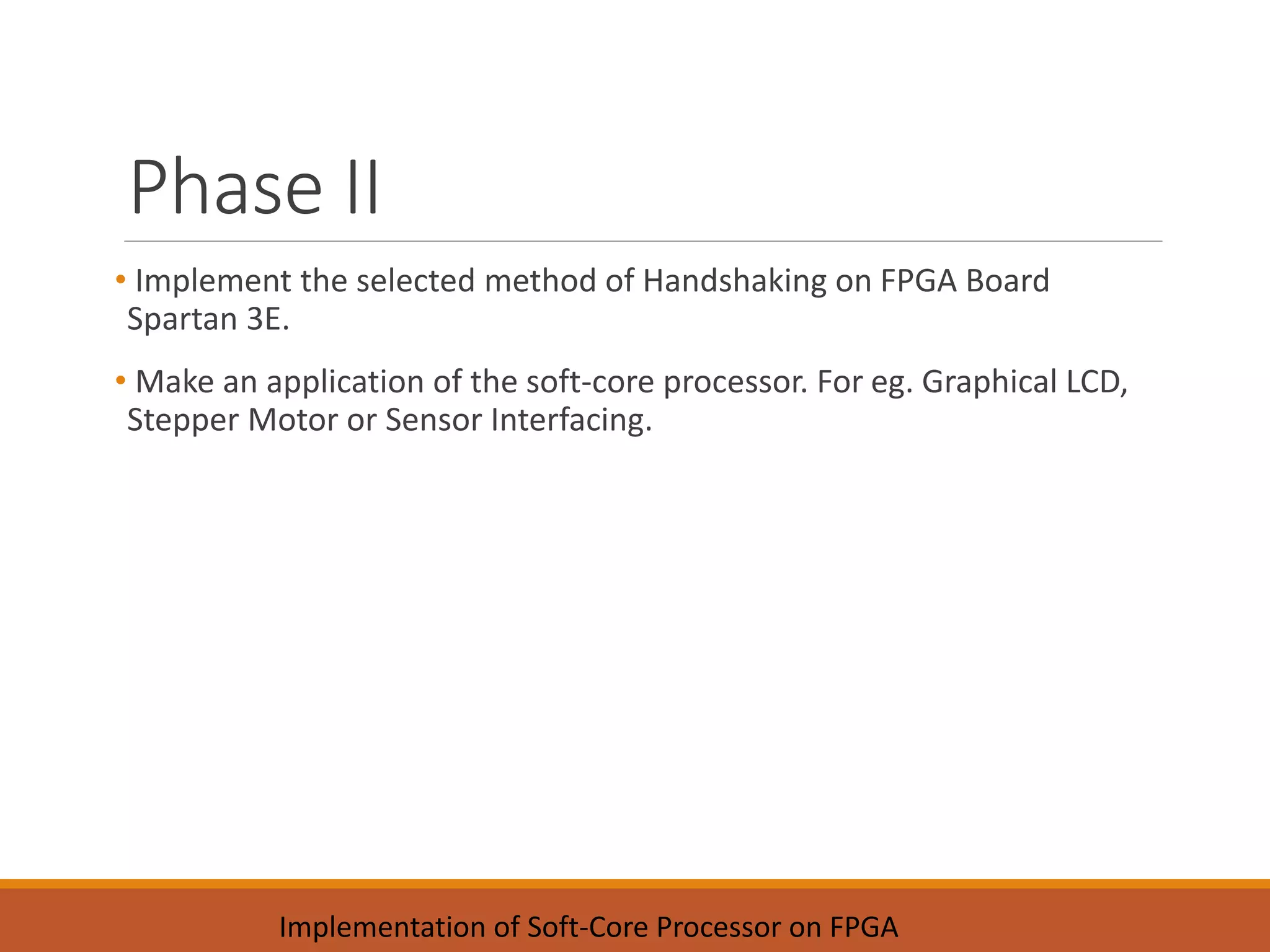 Phase II

• Implement the selected method of Handshaking on FPGA Board Spartan 3E.

• Make an application of the soft-core processor. For eg. Graphical LCD, Stepper Motor or Sensor Interfacing.

Implementation of Soft-Core Processor on FPGA